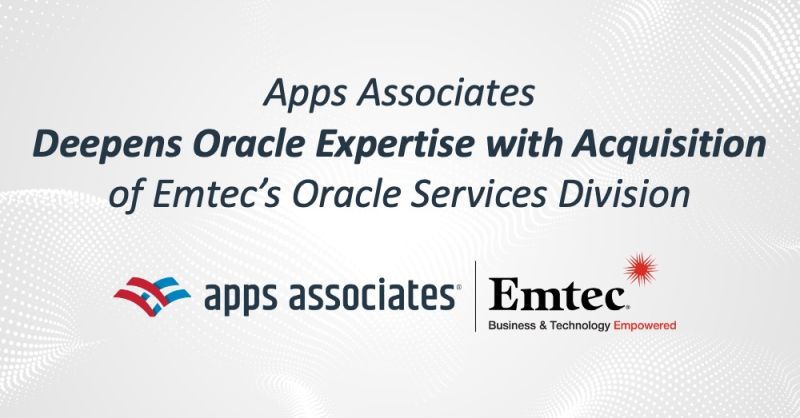 Apps Associates
Deepens Oracle Expertise with Acquisition
of Emtec's Oracle Services Division

apps associates®

Emtec®
Business & Technology Empowered